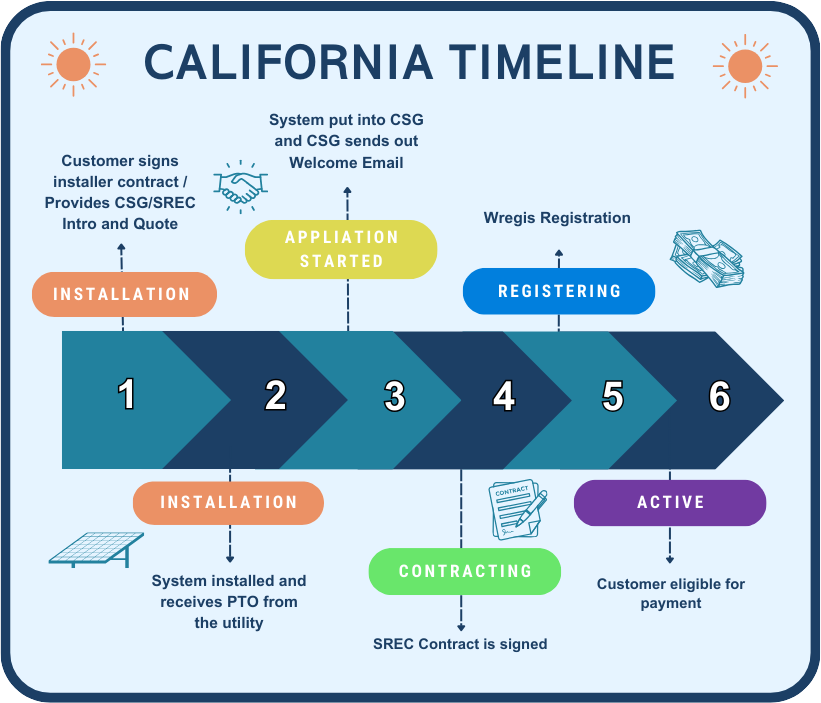 CALIFORNIA TIMELINE

Customer signs installer contract / Provides CSG/SREC Intro and Quote

INSTALLATION

System put into CSG and CSG sends out Welcome Email

APPLIATION STARTED

Wregis Registration

REGISTERING

1

2

3

4

5

6

INSTALLATION

System installed and receives PTO from the utility

CONTRACT

CONTRACTING

SREC Contract is signed

ACTIVE

Customer eligible for payment